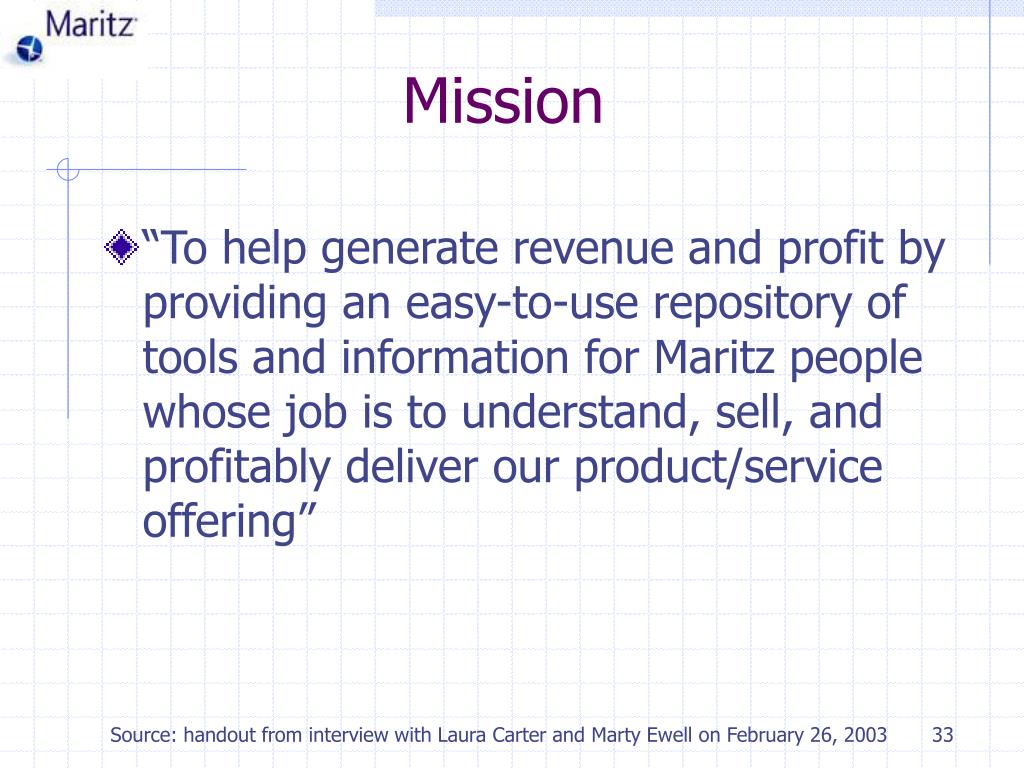 Maritz

Mission

“To help generate revenue and profit by providing an easy-to-use repository of tools and information for Maritz people whose job is to understand, sell, and profitably deliver our product/service offering”

Source: handout from interview with Laura Carter and Marty Ewell on February 26, 2003

33